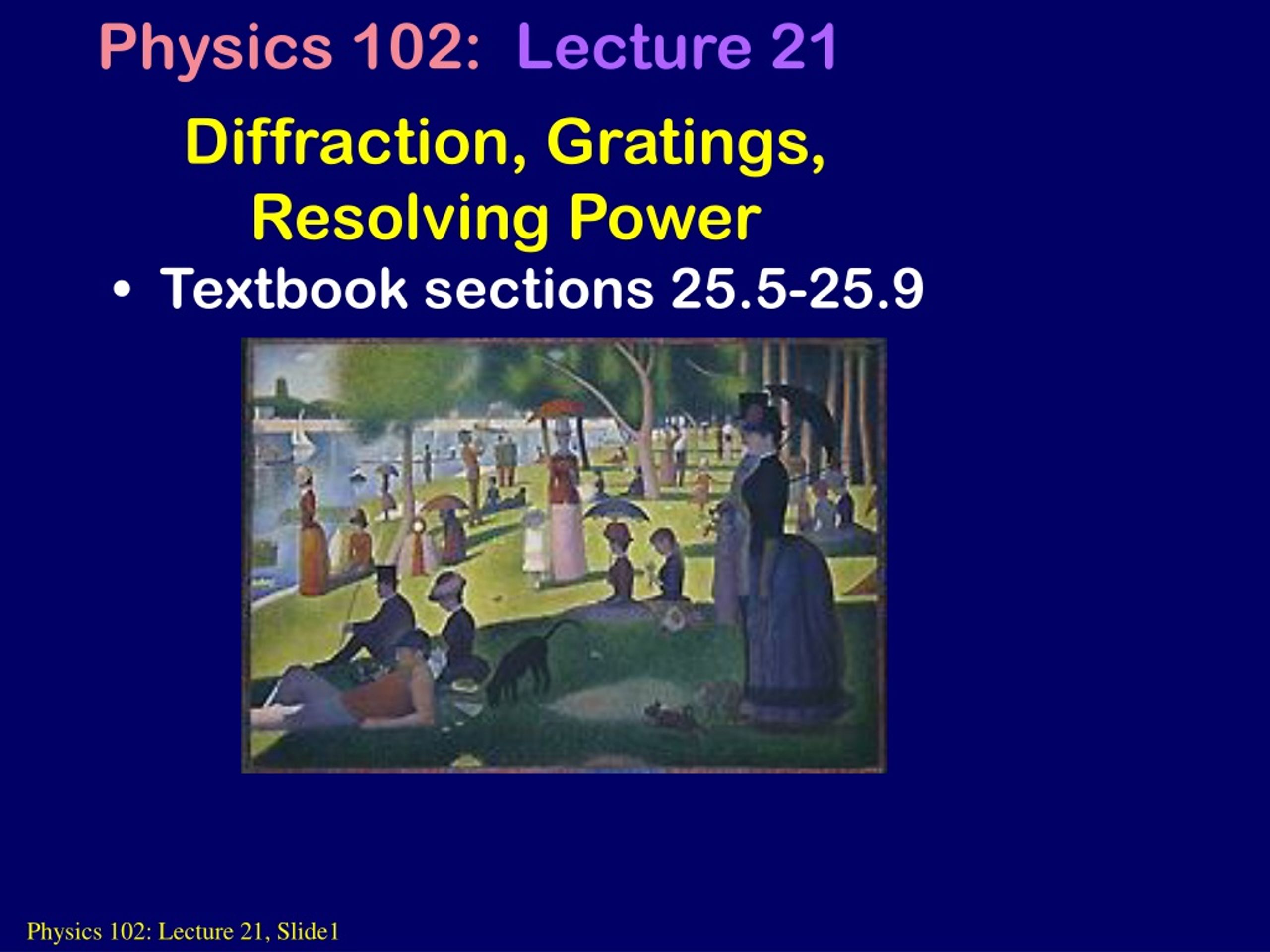 Physics 102: Lecture 21

Diffraction, Gratings, Resolving Power

• Textbook sections 25.5-25.9

Physics 102: Lecture 21, Slide1